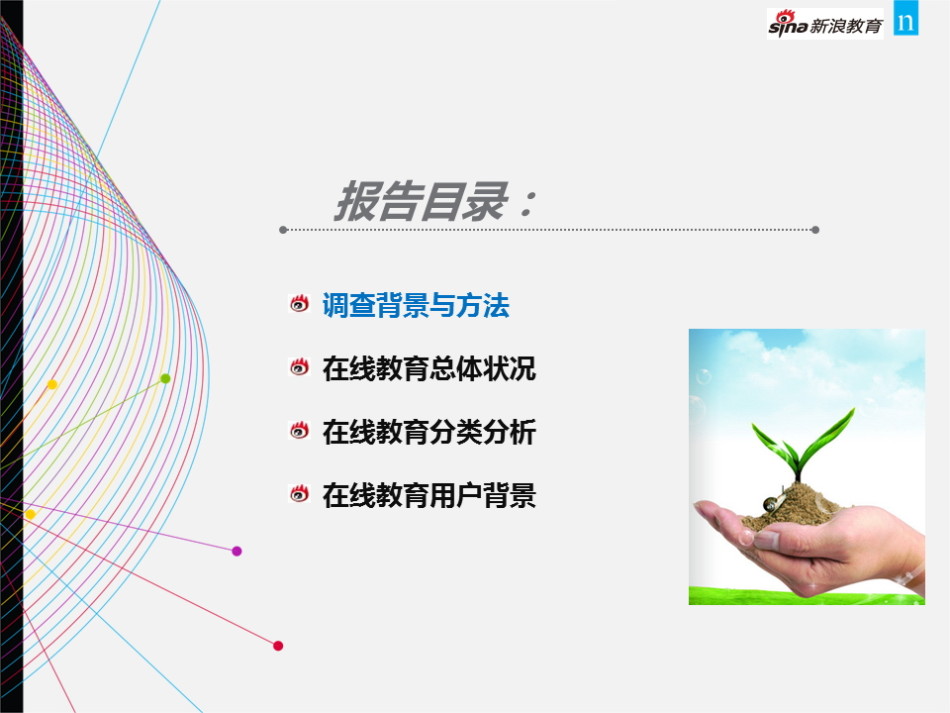 sina 新浪教育 n

报告目录：

调查背景与方法

在线教育总体状况

在线教育分类分析

在线教育用户背景